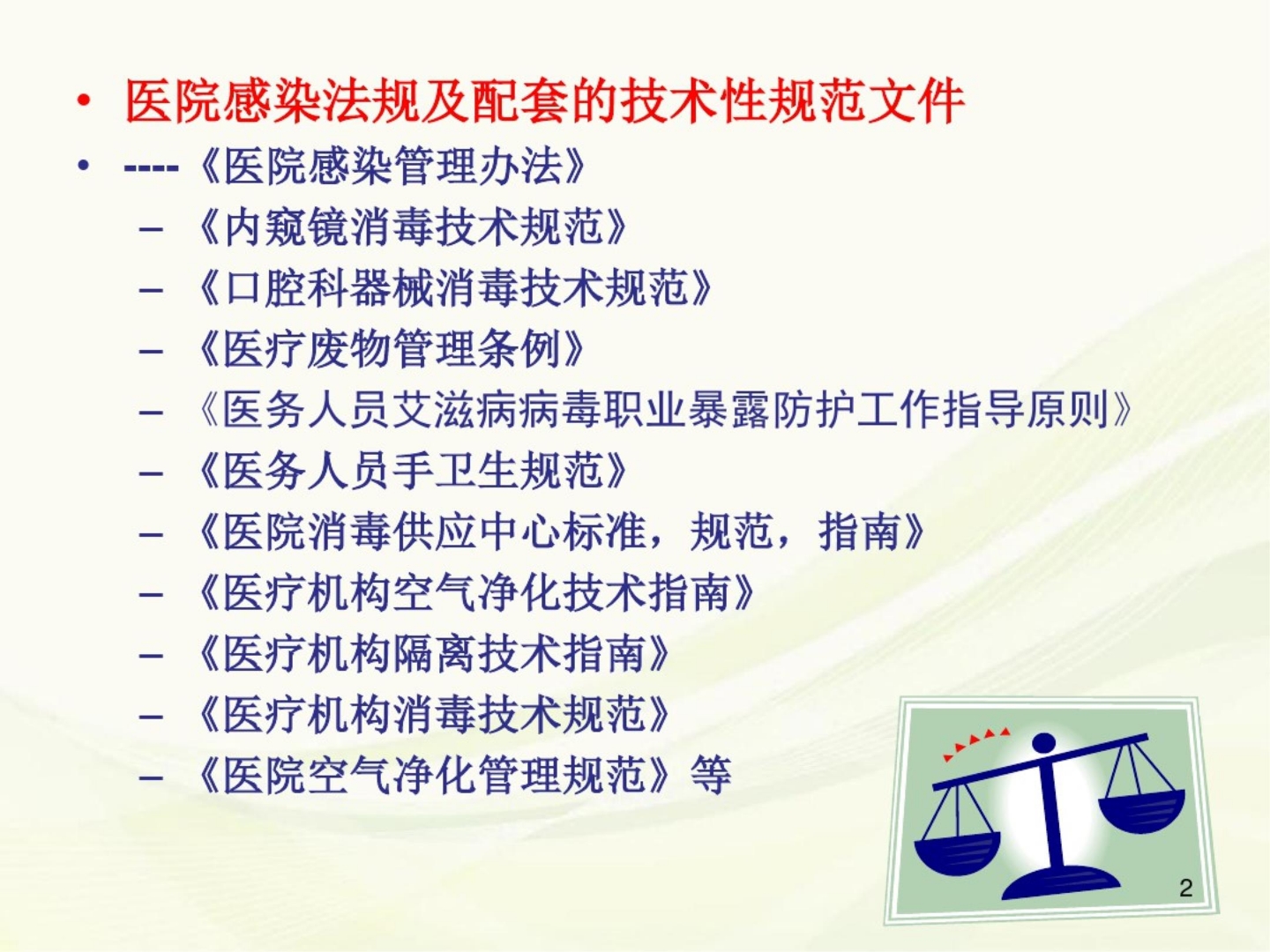 • 医院感染法规及配套的技术性规范文件

• ----《医院感染管理办法》

– 《内窥镜消毒技术规范》

– 《口腔科器械消毒技术规范》

– 《医疗废物管理条例》

– 《医务人员艾滋病病毒职业暴露防护工作指导原则》

– 《医务人员手卫生规范》

– 《医院消毒供应中心标准，规范，指南》

– 《医疗机构空气净化技术指南》

– 《医疗机构隔离技术指南》

– 《医疗机构消毒技术规范》

– 《医院空气净化管理规范》等

2